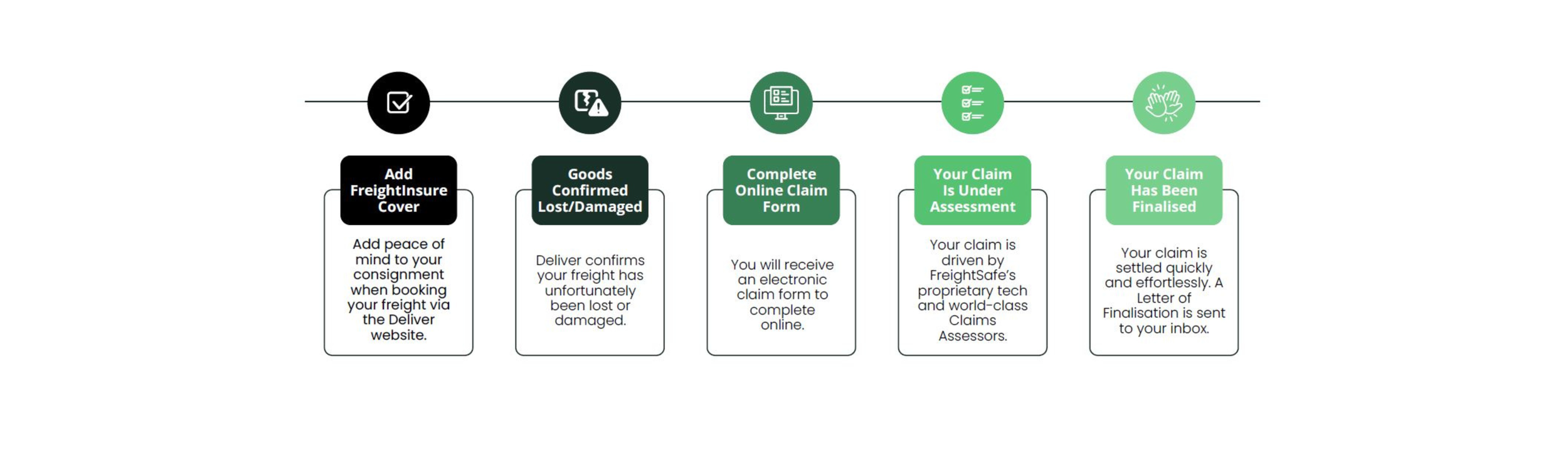 Add FreightInsure Cover

Add peace of mind to your consignment when booking your freight via the Deliver website.

Goods Confirmed Lost/Damaged

Deliver confirms your freight has unfortunately been lost or damaged.

Complete Online Claim Form

You will receive an electronic claim form to complete online.

Your Claim Is Under Assessment

Your claim is driven by FreightSafe's proprietary tech and world-class Claims Assessors.

Your Claim Has Been Finalised

Your claim is settled quickly and effortlessly. A Letter of Finalisation is sent to your inbox.